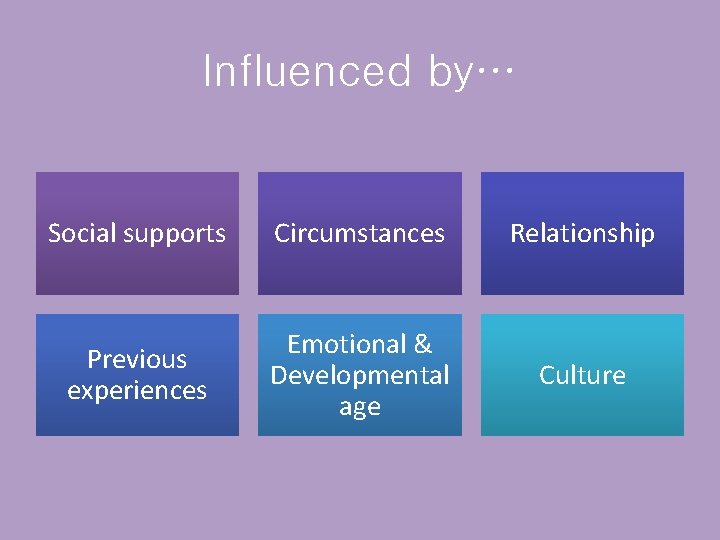 Influenced by…

Social supports

Circumstances

Relationship

Previous experiences

Emotional & Developmental age

Culture